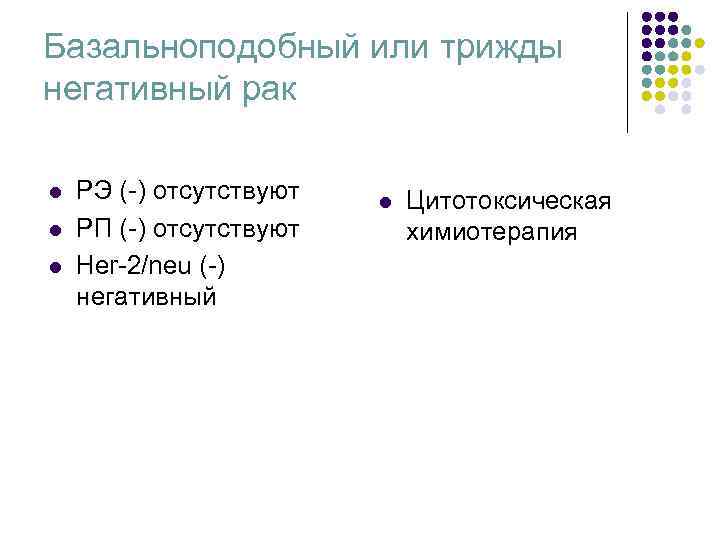 Базальноподобный или трижды негативный рак

- РЭ (-) отсутствуют
- РП (-) отсутствуют
- Her-2/neu (-) негативный

- Цитотоксическая химиотерапия